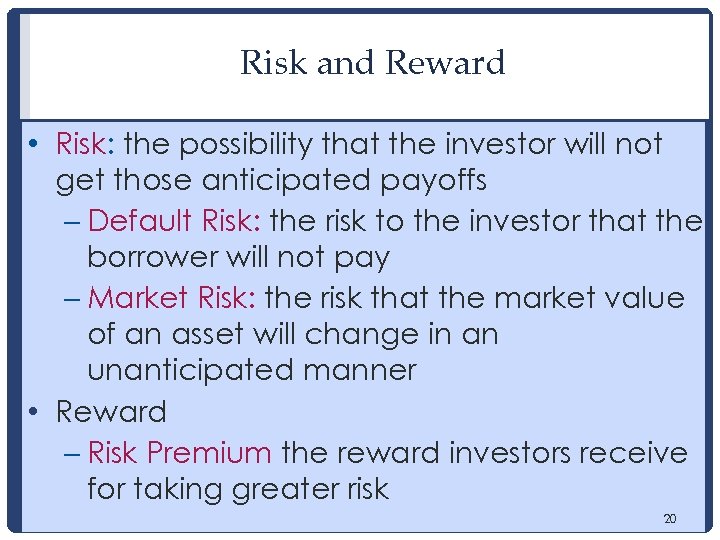 Risk and Reward

• Risk: the possibility that the investor will not get those anticipated payoffs
– Default Risk: the risk to the investor that the borrower will not pay
– Market Risk: the risk that the market value of an asset will change in an unanticipated manner
• Reward
– Risk Premium the reward investors receive for taking greater risk

20